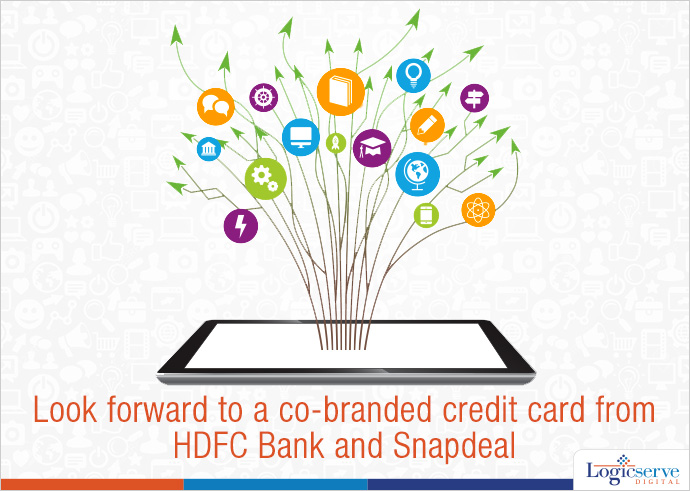 Look forward to a co-branded credit card from HDFC Bank and Snapdeal

Logicserve
DIGITAL